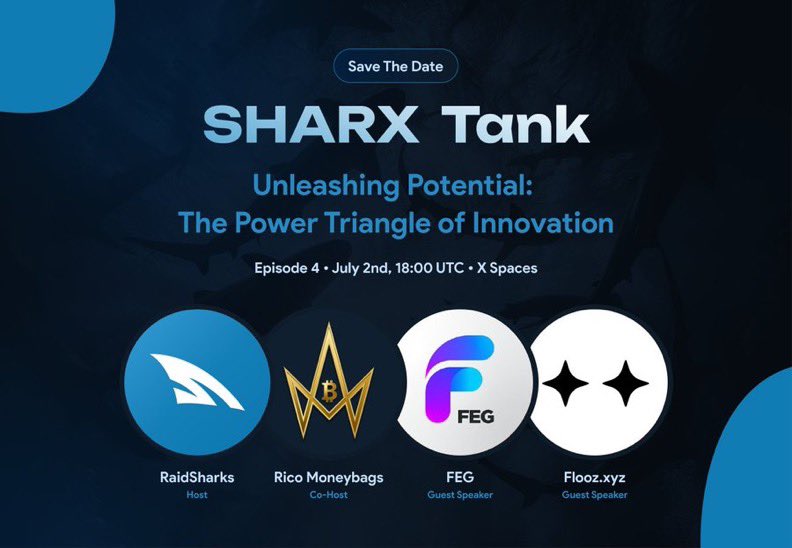 Save The Date

SHARX Tank

Unleashing Potential: The Power Triangle of Innovation

Episode 4 • July 2nd, 18:00 UTC • X Spaces

FEG

RaidSharks
Host

Rico Moneybags
Co-Host

FEG
Guest Speaker

Flooz.xyz
Guest Speaker